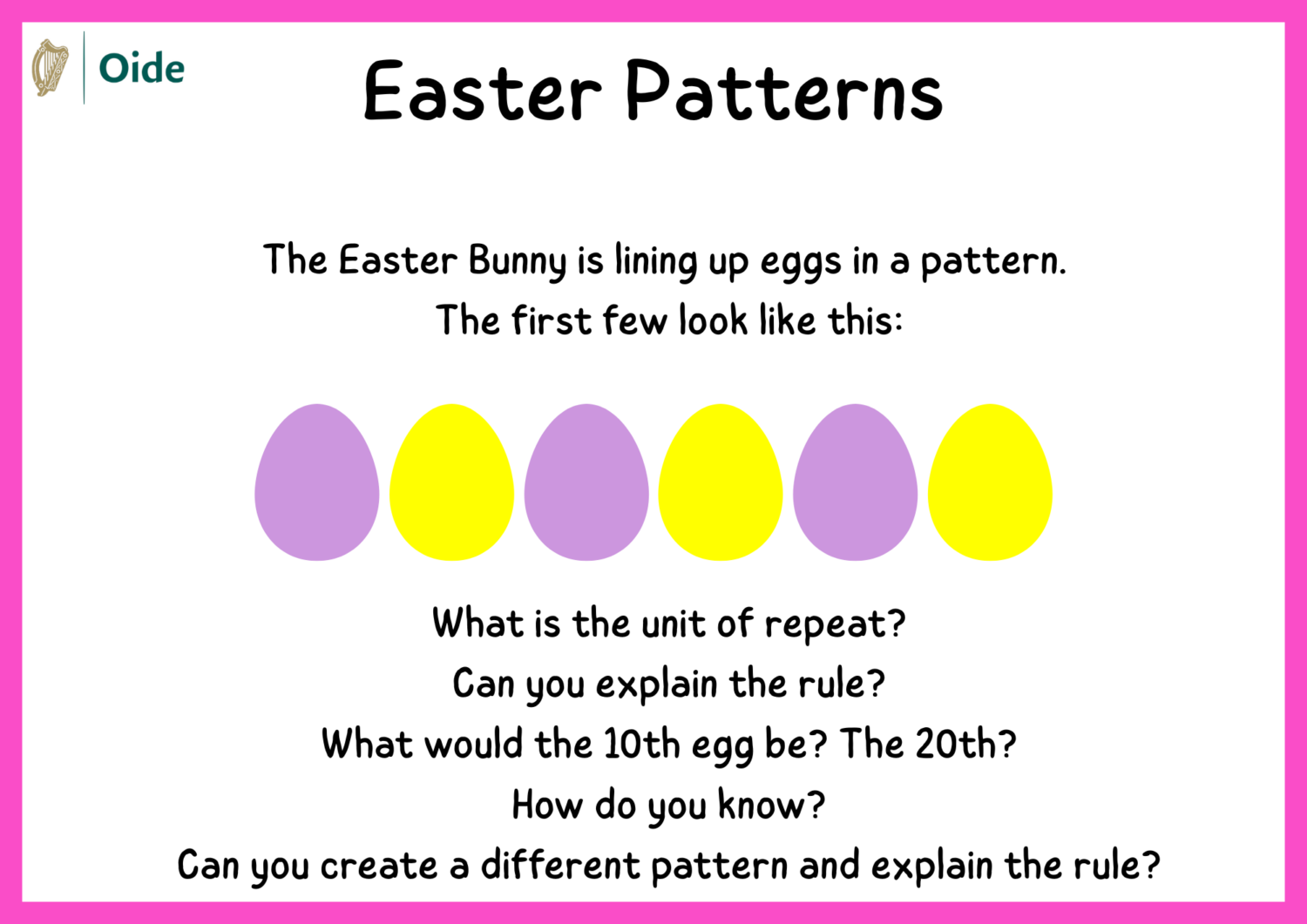 Oide

Easter Patterns

The Easter Bunny is lining up eggs in a pattern.
The first few look like this:

What is the unit of repeat?
Can you explain the rule?
What would the 10th egg be? The 20th?
How do you know?
Can you create a different pattern and explain the rule?